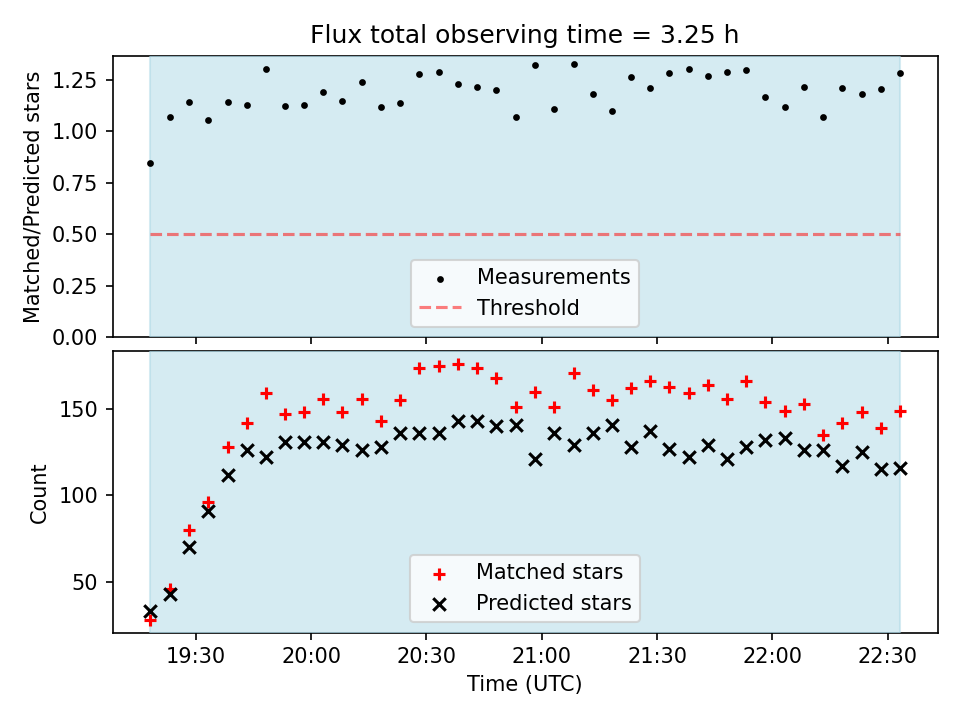 Flux total observing time = 3.25 h

Matched/Predicted stars

1.25
1.00
0.75
0.50
0.25
0.00

Measurements
Threshold

Count

150
100
50

Matched stars
Predicted stars

19:30
20:00
20:30
21:00
21:30
22:00
22:30

Time (UTC)